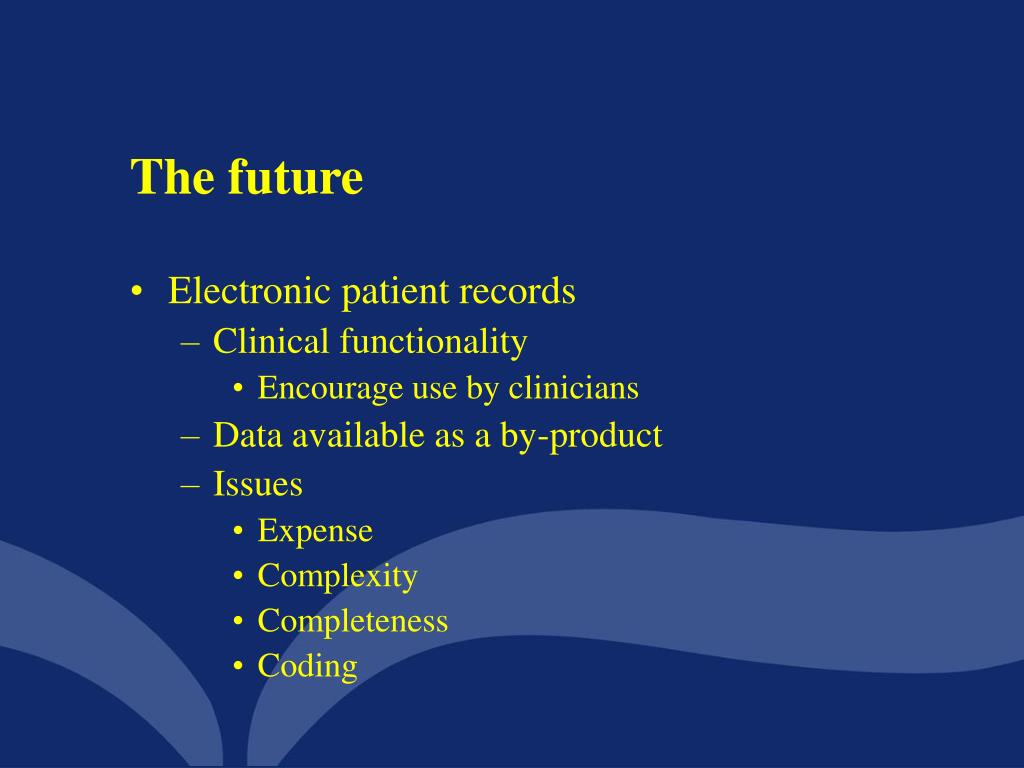 The future

• Electronic patient records
– Clinical functionality
• Encourage use by clinicians
– Data available as a by-product
– Issues
• Expense
• Complexity
• Completeness
• Coding